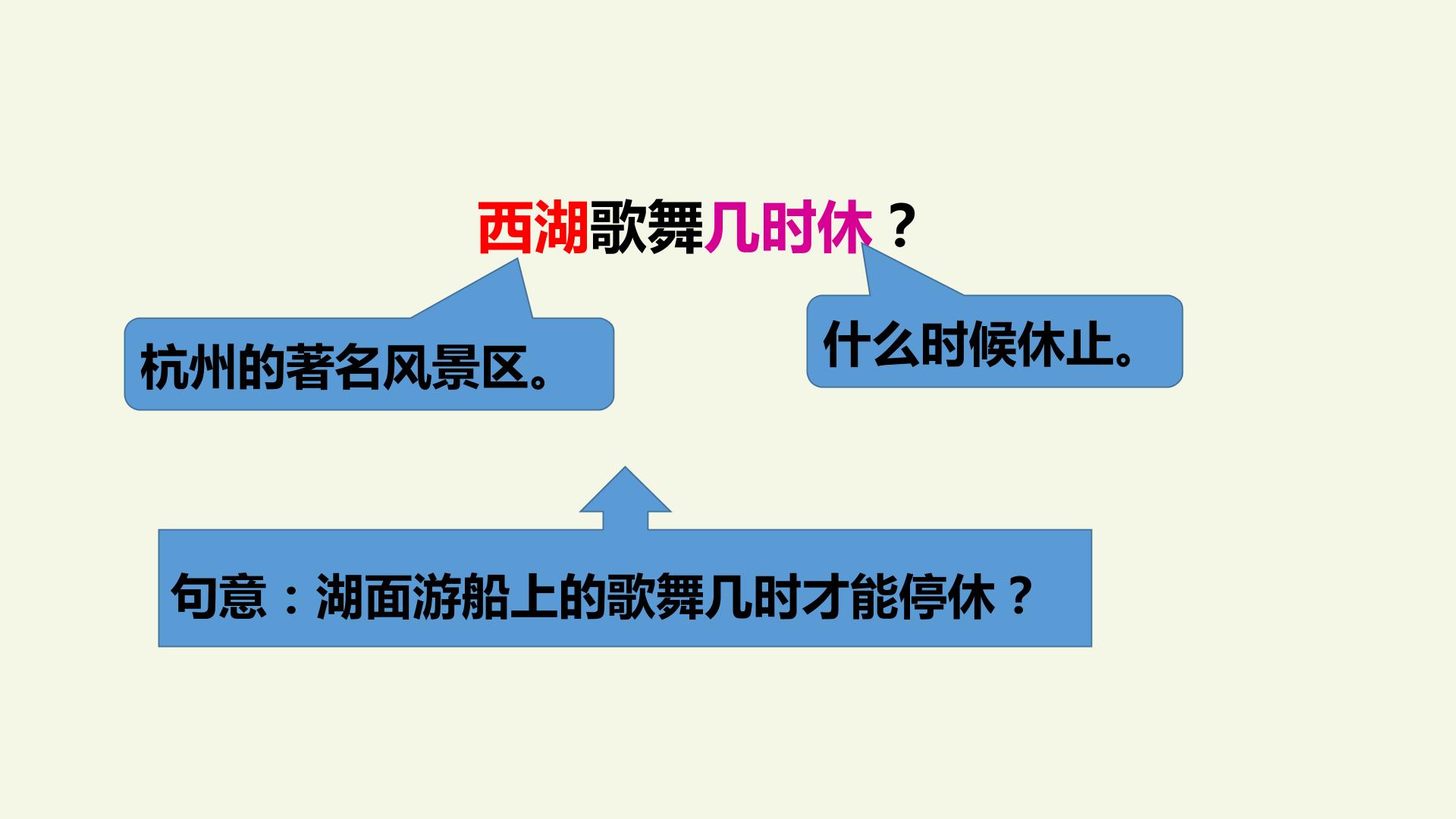 西湖歌舞几时休？

杭州的著名风景区。

什么时候休止。

句意：湖面游船上的歌舞几时才能停休？